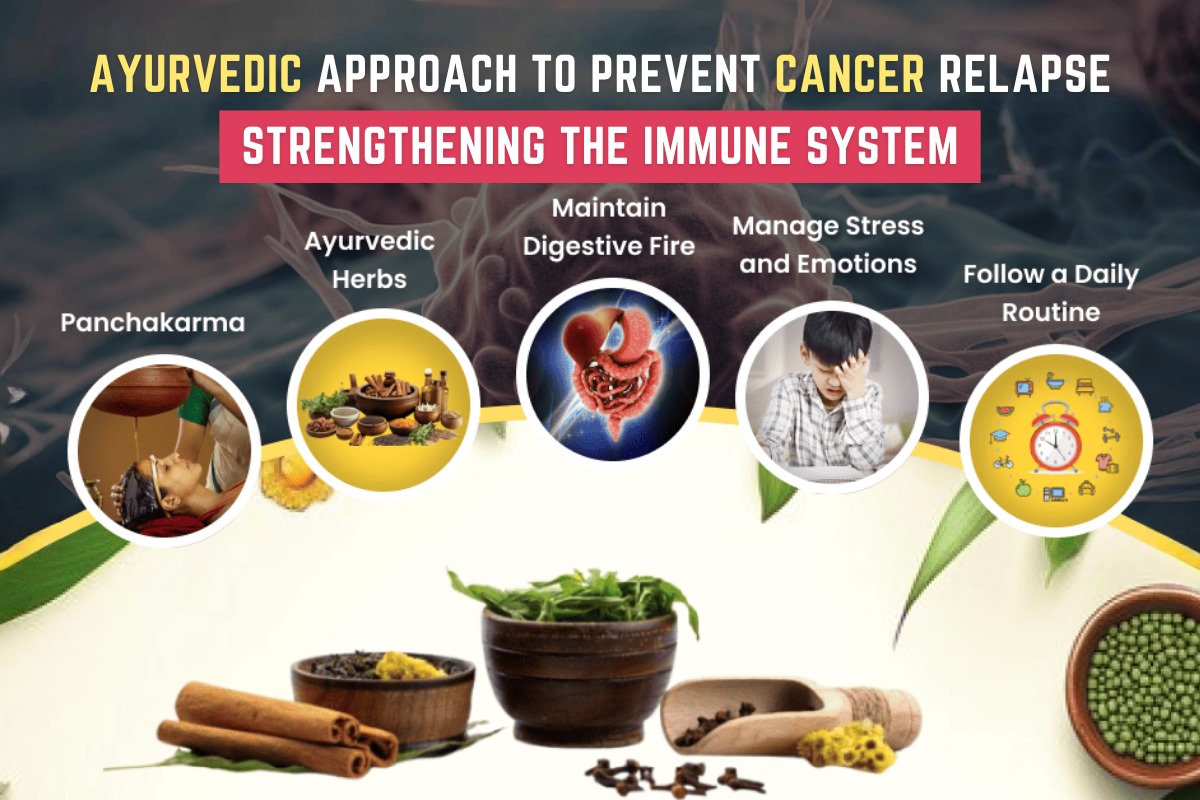 AYURVEDIC APPROACH TO PREVENT CANCER RELAPSE

STRENGTHENING THE IMMUNE SYSTEM

Panchakarma

Ayurvedic Herbs

Maintain Digestive Fire

Manage Stress and Emotions

Follow a Daily Routine